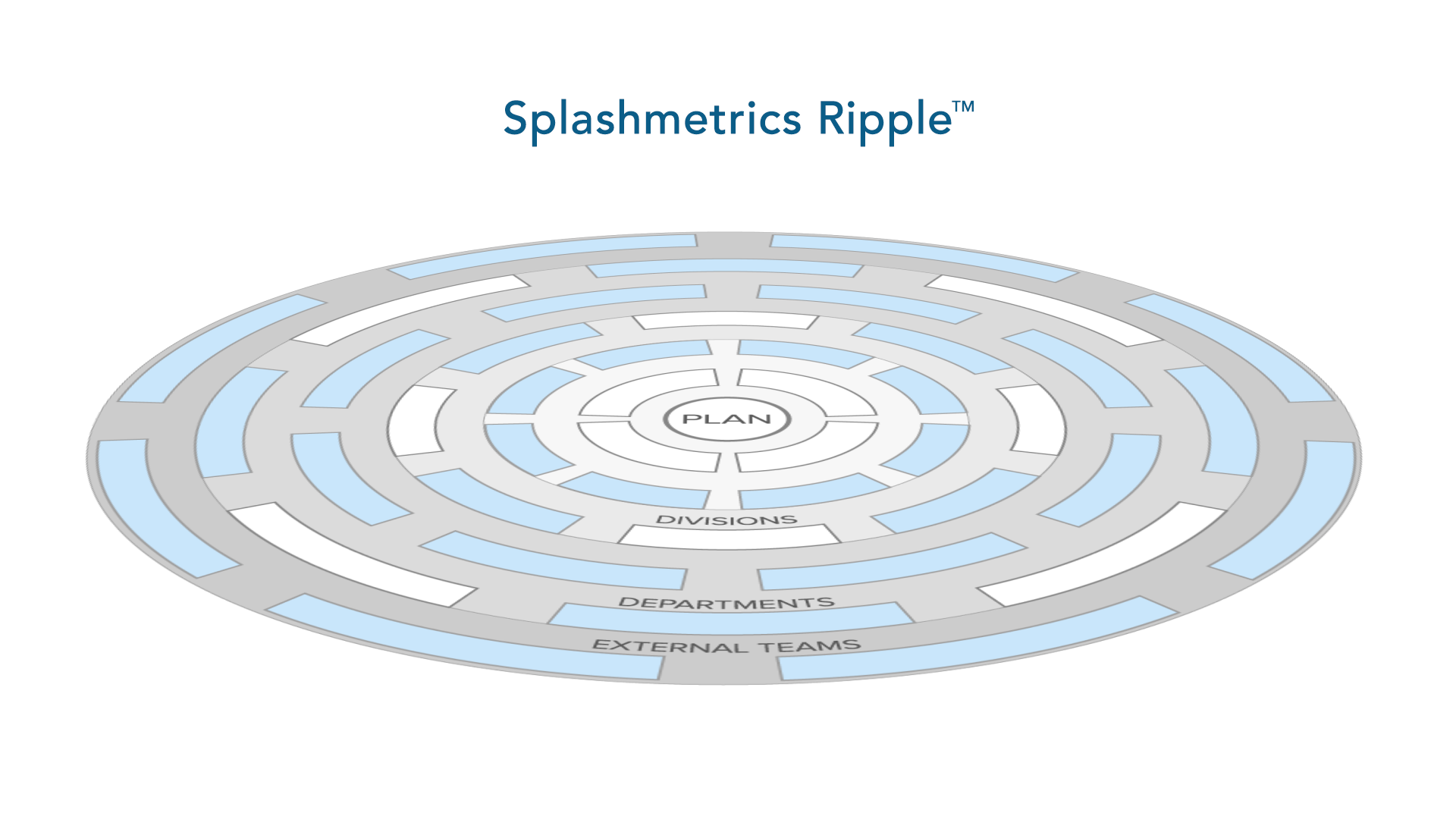 Splashmetrics Ripple™

PLAN

DIVISIONS

DEPARTMENTS

EXTERNAL TEAMS